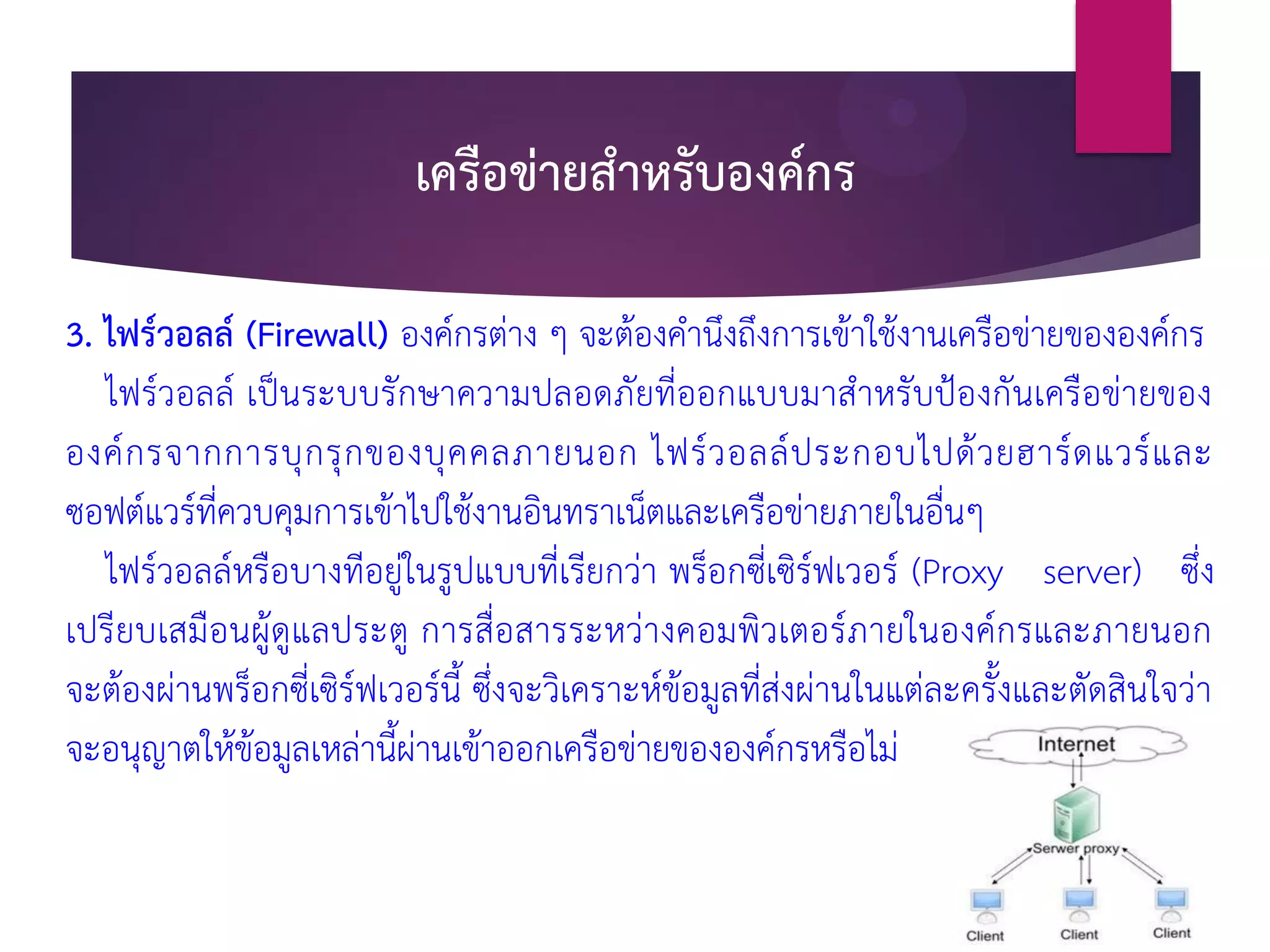 เครือข่ายสำหรับองค์กร

3. ไฟร์วอลล์ (Firewall) องค์กรต่าง ๆ จะต้องคำนึงถึงการเข้าใช้งานเครือข่ายขององค์กร

ไฟร์วอลล์ เป็นระบบรักษาความปลอดภัยที่ออกแบบมาสำหรับป้องกันเครือข่ายขององค์กรจากการบุกรุกของบุคคลภายนอก ไฟร์วอลล์ประกอบไปด้วยฮาร์ดแวร์และซอฟต์แวร์ที่ควบคุมการเข้าไปใช้งานอินทราเน็ตและเครือข่ายภายในอื่นๆ

ไฟร์วอลล์หรือบางทีอยู่ในรูปแบบที่เรียกว่า พร็อกซี่เซิร์ฟเวอร์ (Proxy server) ซึ่งเปรียบเสมือนผู้ดูแลประตู การสื่อสารระหว่างคอมพิวเตอร์ภายในองค์กรและภายนอกจะต้องผ่านพร็อกซี่เซิร์ฟเวอร์นี้ ซึ่งจะวิเคราะห์ข้อมูลที่ส่งผ่านในแต่ละครั้งและตัดสินใจว่าจะอนุญาตให้ข้อมูลเหล่านี้ผ่านเข้าออกเครือข่ายขององค์กรหรือไม่

Internet
Serwer proxy
Client
Client
Client